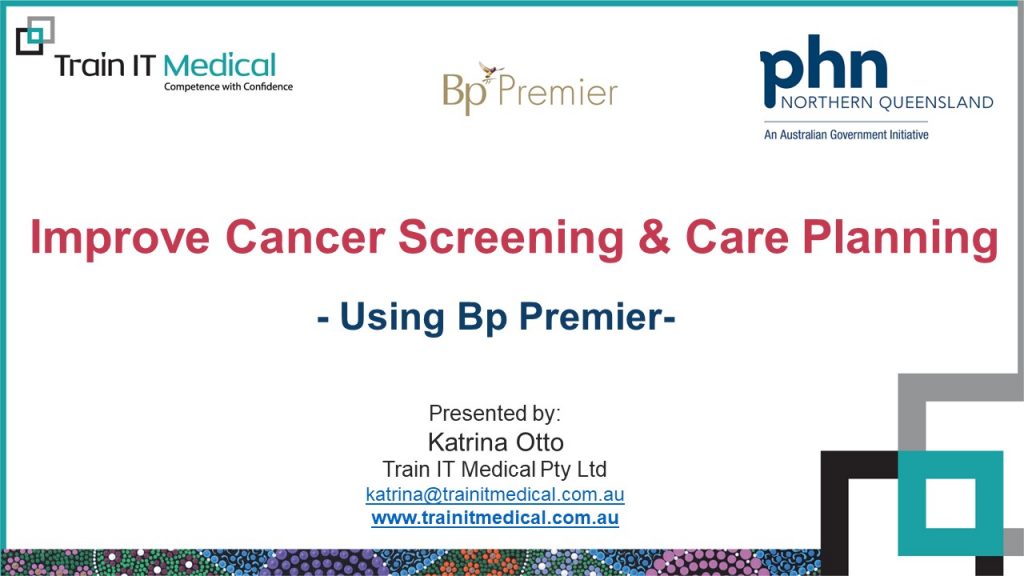 Train IT Medical
Competence with Confidence

Bp Premier

phn
NORTHERN QUEENSLAND
An Australian Government Initiative

Improve Cancer Screening & Care Planning

- Using Bp Premier-

Presented by:
Katrina Otto
Train IT Medical Pty Ltd
katrina@trainitmedical.com.au
www.trainitmedical.com.au